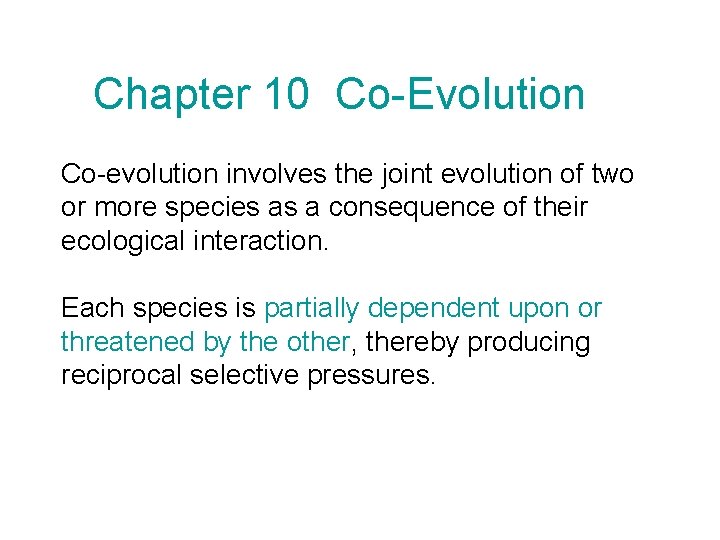 Chapter 10 Co-Evolution

Co-evolution involves the joint evolution of two or more species as a consequence of their ecological interaction.

Each species is partially dependent upon or threatened by the other, thereby producing reciprocal selective pressures.